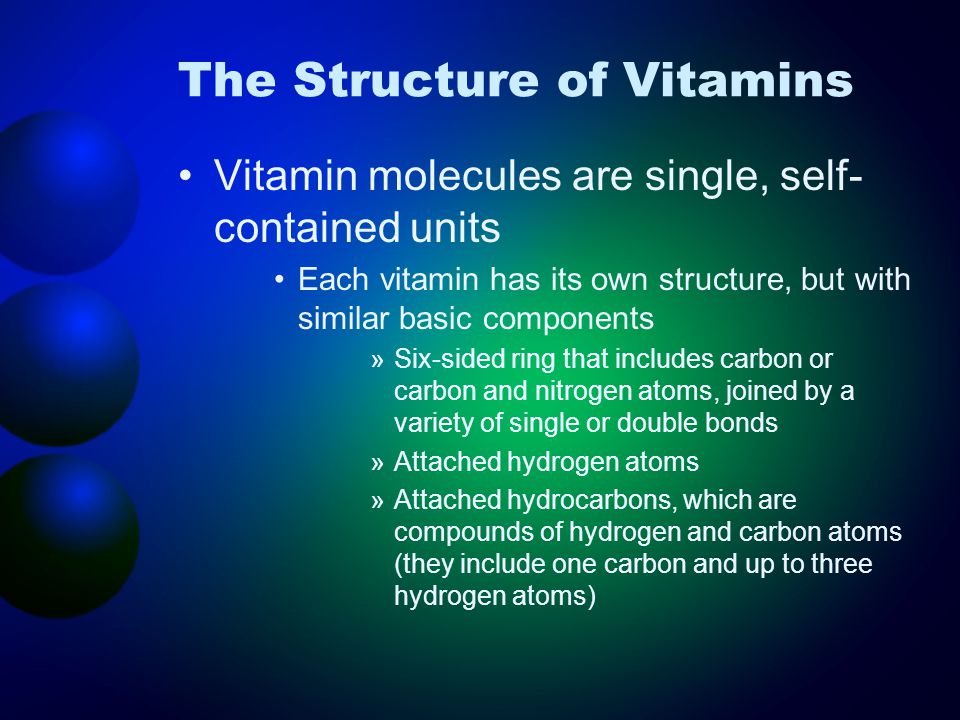 The Structure of Vitamins

• Vitamin molecules are single, self-contained units

• Each vitamin has its own structure, but with similar basic components

» Six-sided ring that includes carbon or carbon and nitrogen atoms, joined by a variety of single or double bonds

» Attached hydrogen atoms

» Attached hydrocarbons, which are compounds of hydrogen and carbon atoms (they include one carbon and up to three hydrogen atoms)